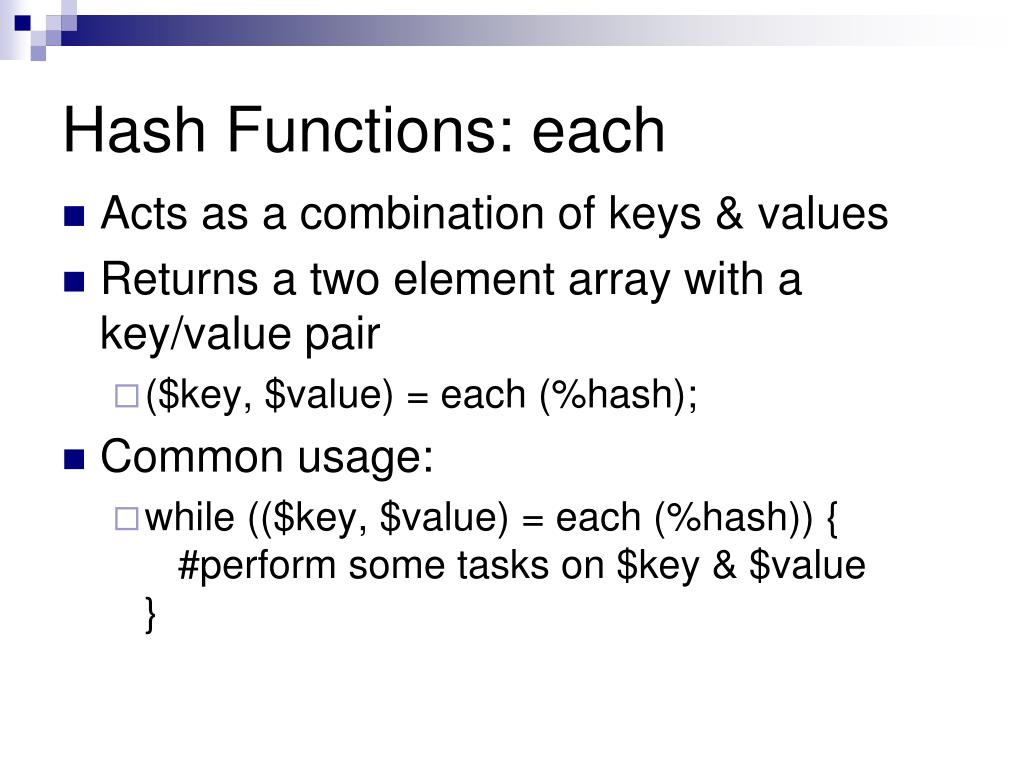 Hash Functions: each

- Acts as a combination of keys & values
- Returns a two element array with a key/value pair
  - (\$key, \$value) = each (%hash);
- Common usage:
  - while ((\$key, \$value) = each (%hash)) {
    #perform some tasks on \$key & \$value
    }